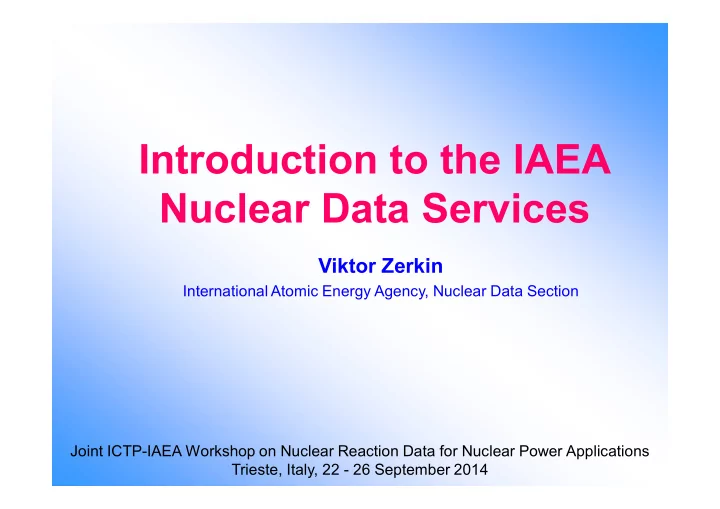 Introduction to the IAEA Nuclear Data Services

Viktor Zerkin

International Atomic Energy Agency, Nuclear Data Section

Joint ICTP-IAEA Workshop on Nuclear Reaction Data for Nuclear Power Applications
Trieste, Italy, 22 - 26 September 2014